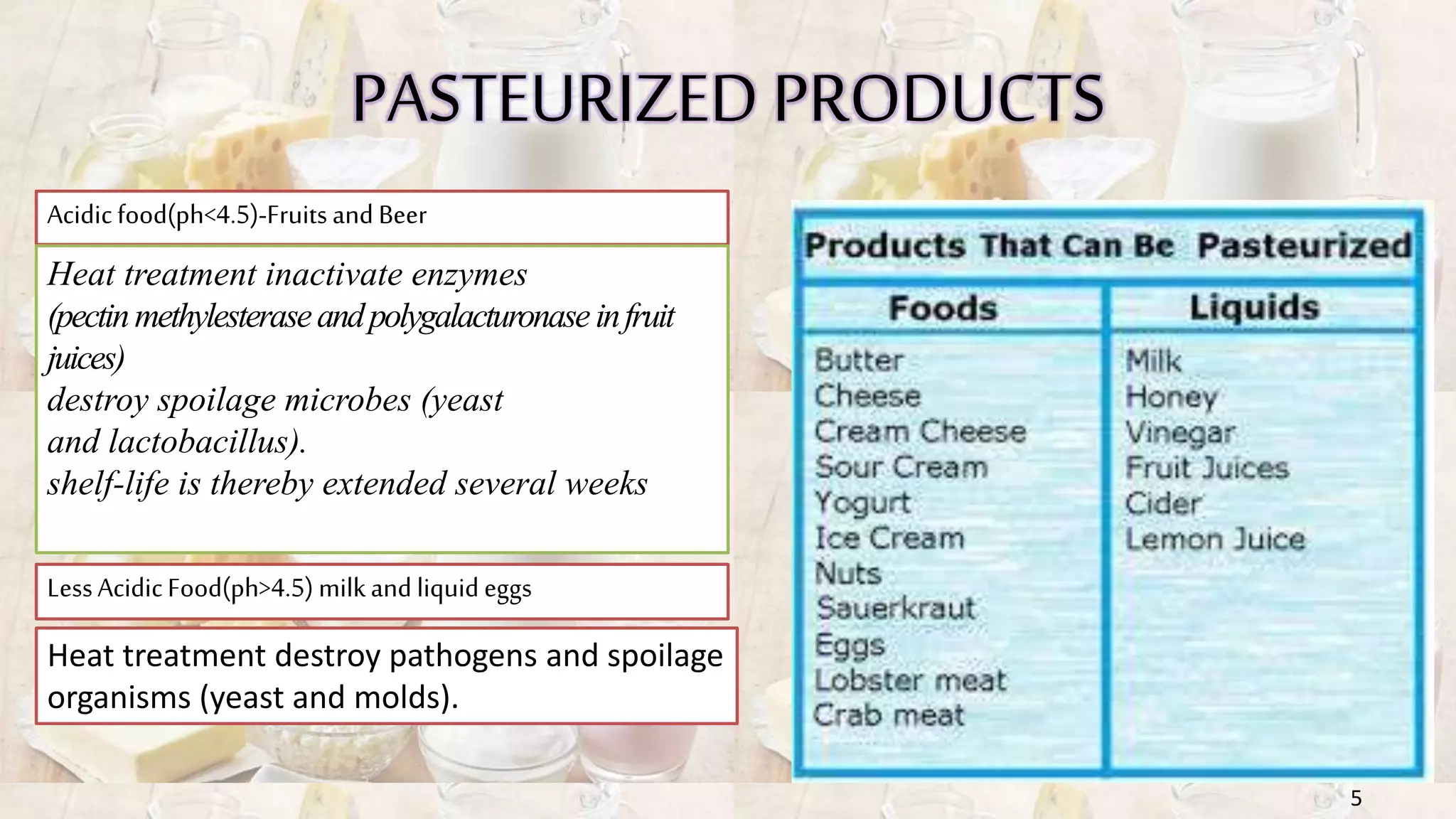 PASTEURIZED PRODUCTS

Acidic food(ph<4.5)-Fruits and Beer

Heat treatment inactivate enzymes (pectin methylesterase and polygalacturonase in fruit juices)
destroy spoilage microbes (yeast and lactobacillus).
shelf-life is thereby extended several weeks

Less Acidic Food(ph>4.5) milk and liquid eggs

Heat treatment destroy pathogens and spoilage organisms (yeast and molds).

Products That Can Be Pasteurized

| Foods | Liquids |
|---|---|
| Butter | Milk |
| Cheese | Honey |
| Cream Cheese | Vinegar |
| Sour Cream | Fruit Juices |
| Yogurt | Cider |
| Ice Cream | Lemon Juice |
| Nuts | |
| Sauerkraut | |
| Eggs | |
| Lobster meat | |
| Crab meat | |

5